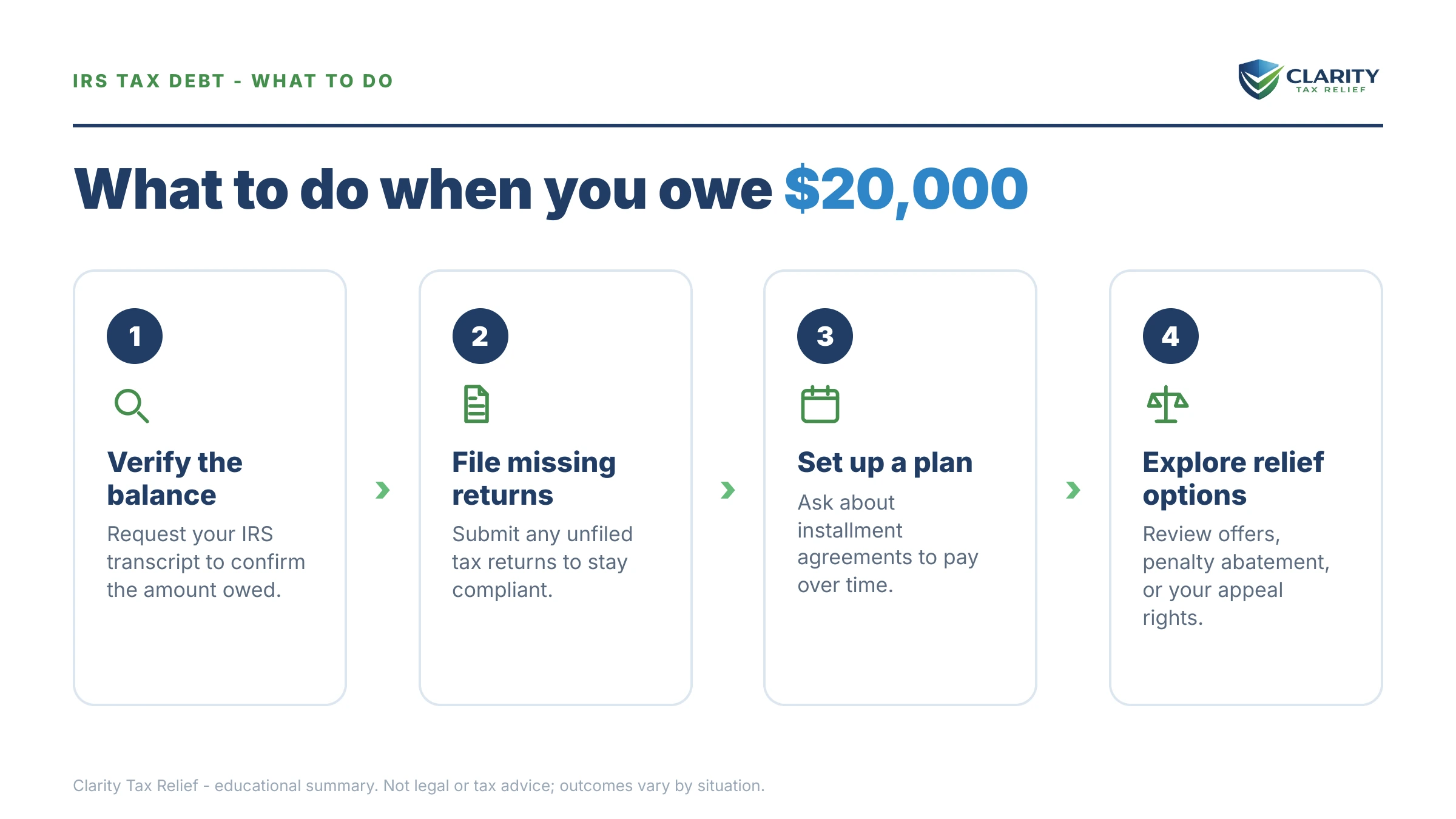 IRS TAX DEBT - WHAT TO DO

CLARITY
TAX RELIEF

What to do when you owe $20,000

1

Verify the balance

Request your IRS transcript to confirm the amount owed.

2

File missing returns

Submit any unfiled tax returns to stay compliant.

3

Set up a plan

Ask about installment agreements to pay over time.

4

Explore relief options

Review offers, penalty abatement, or your appeal rights.

Clarity Tax Relief - educational summary. Not legal or tax advice; outcomes vary by situation.